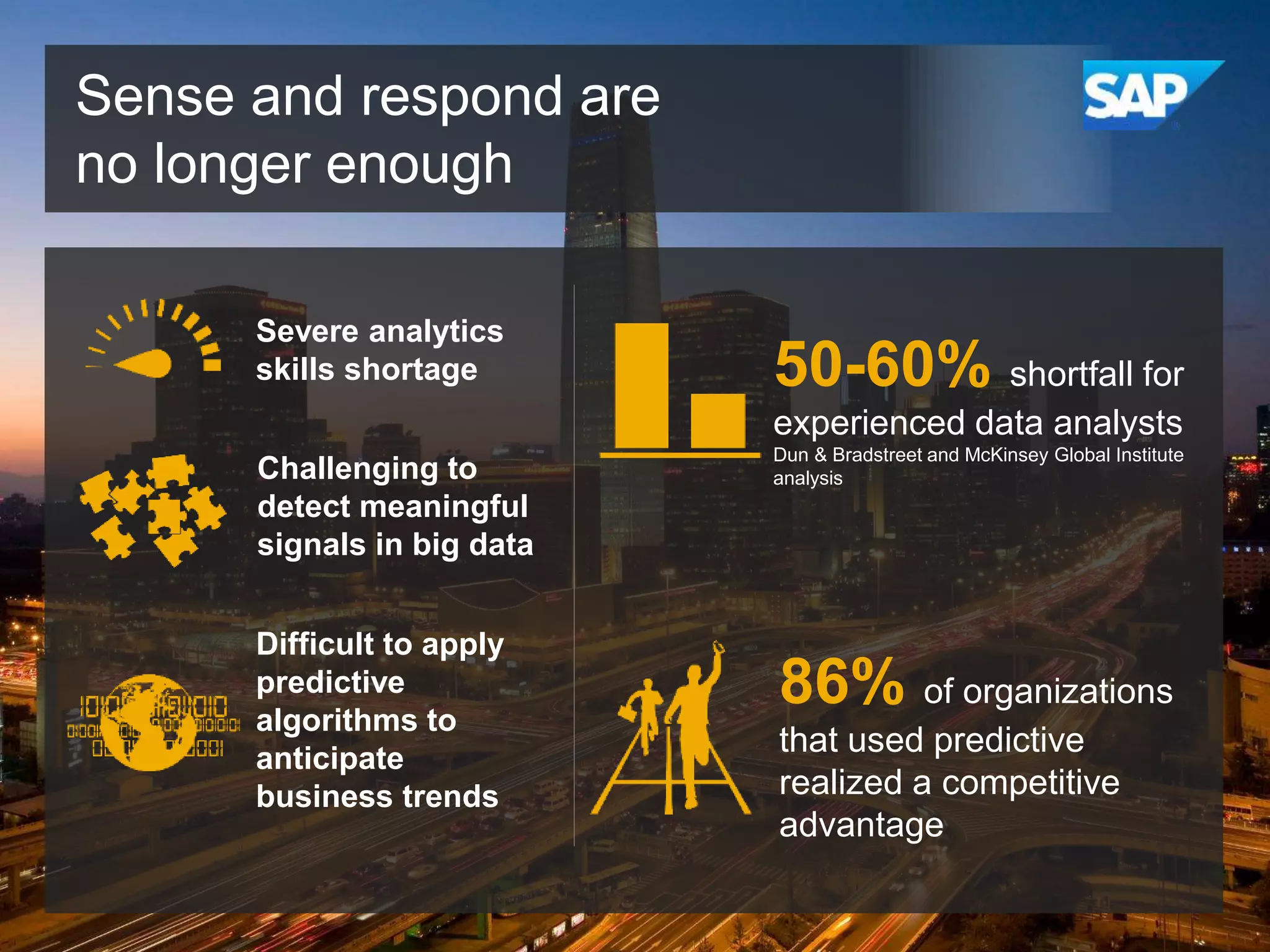 Sense and respond are no longer enough

SAP

Severe analytics skills shortage

Challenging to detect meaningful signals in big data

Difficult to apply predictive algorithms to anticipate business trends

50-60% shortfall for experienced data analysts
Dun & Bradstreet and McKinsey Global Institute analysis

86% of organizations that used predictive realized a competitive advantage